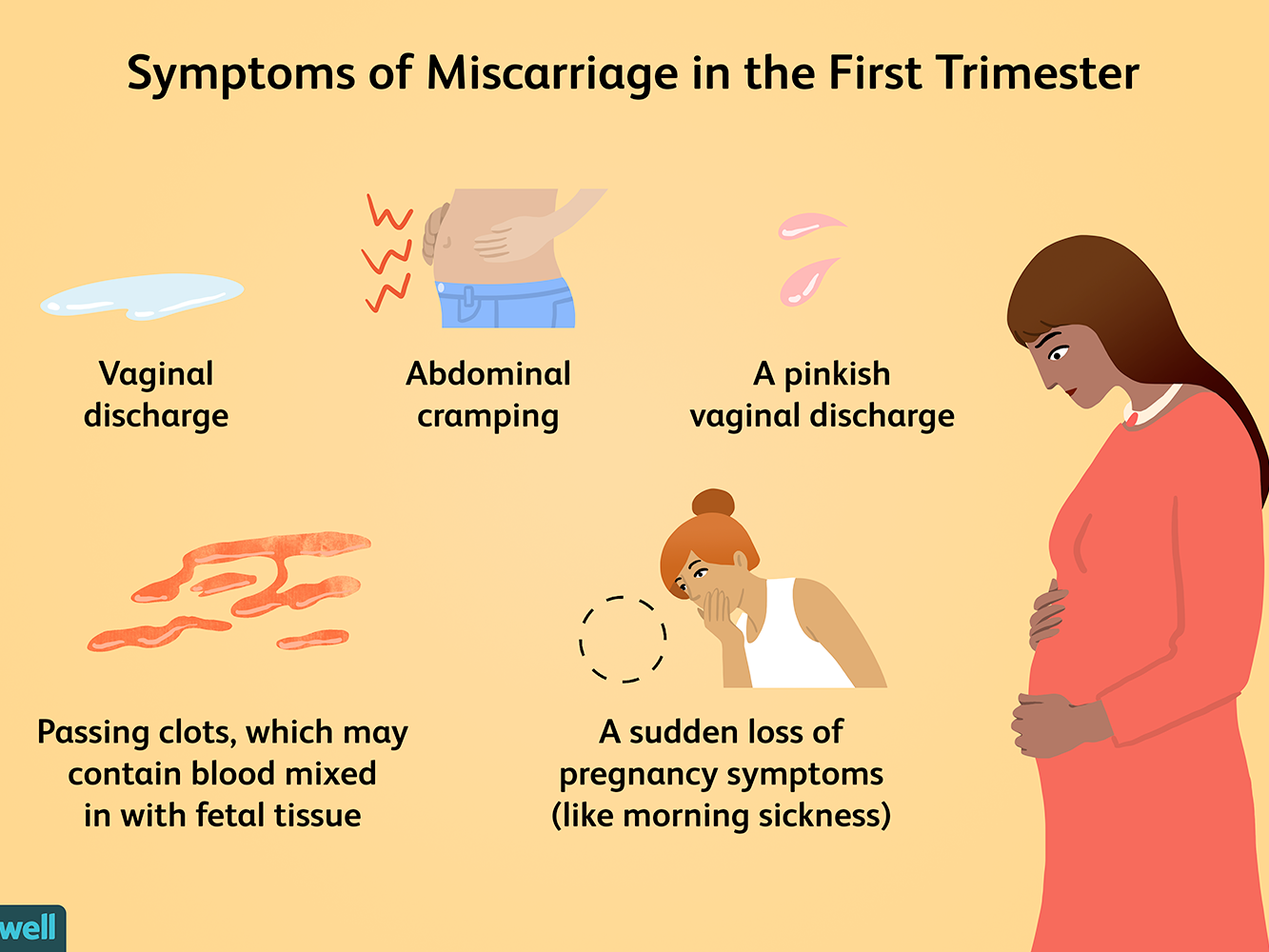 Symptoms of Miscarriage in the First Trimester

Vaginal discharge

Abdominal cramping

A pinkish vaginal discharge

Passing clots, which may contain blood mixed in with fetal tissue

A sudden loss of pregnancy symptoms (like morning sickness)

well